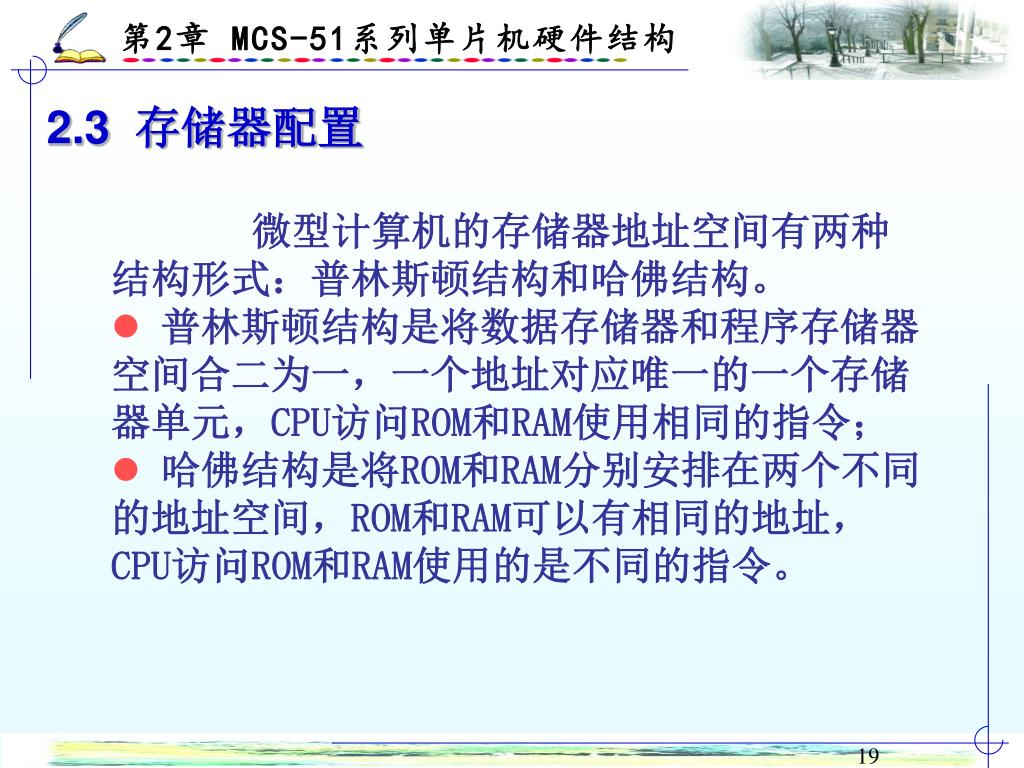 第2章 MCS-51系列单片机硬件结构

2.3 存储器配置

微型计算机的存储器地址空间有两种结构形式：普林斯顿结构和哈佛结构。

● 普林斯顿结构是将数据存储器和程序存储器空间合二为一，一个地址对应唯一的一个存储器单元，CPU访问ROM和RAM使用相同的指令；

● 哈佛结构是将ROM和RAM分别安排在两个不同的地址空间，ROM和RAM可以有相同的地址，CPU访问ROM和RAM使用的是不同的指令。

19